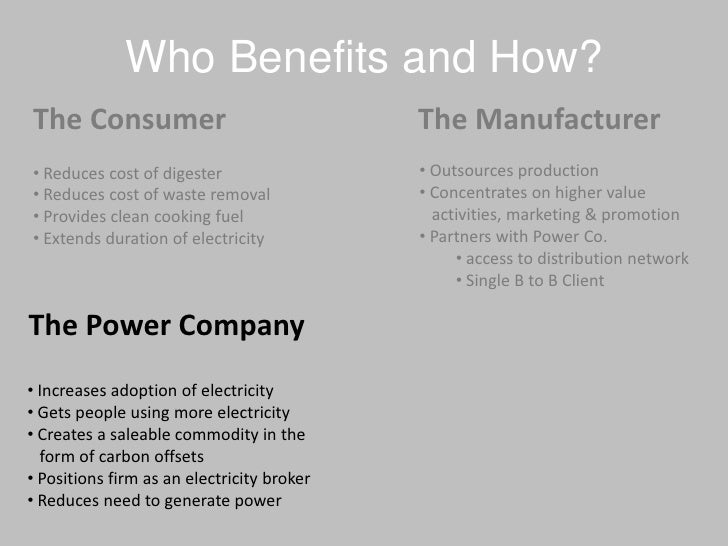 Who Benefits and How?

The Consumer

• Reduces cost of digester
• Reduces cost of waste removal
• Provides clean cooking fuel
• Extends duration of electricity

The Manufacturer

• Outsources production
• Concentrates on higher value activities, marketing & promotion
• Partners with Power Co.
  • access to distribution network
  • Single B to B Client

The Power Company

• Increases adoption of electricity
• Gets people using more electricity
• Creates a saleable commodity in the form of carbon offsets
• Positions firm as an electricity broker
• Reduces need to generate power